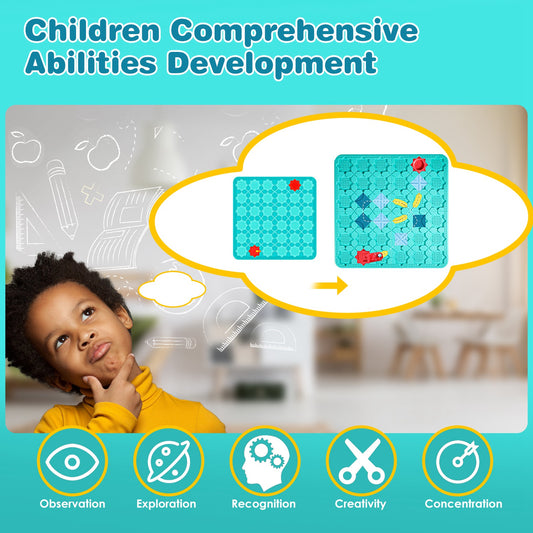 Children Comprehensive Abilities Development

Observation Exploration Recognition Creativity Concentration